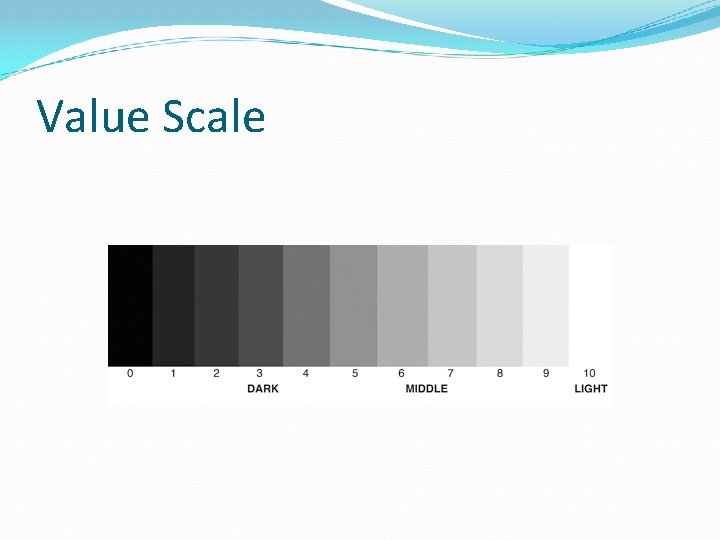 Value Scale

0 1 2 3 4 5 6 7 8 9 10

DARK MIDDLE LIGHT